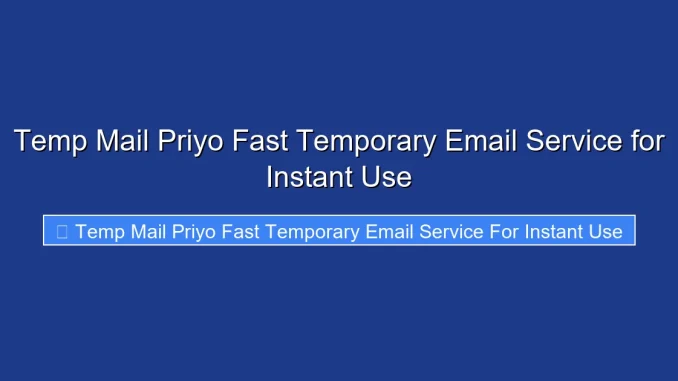 Temp Mail Priyo Fast Temporary Email Service for Instant Use

Temp Mail Priyo Fast Temporary Email Service For Instant Use